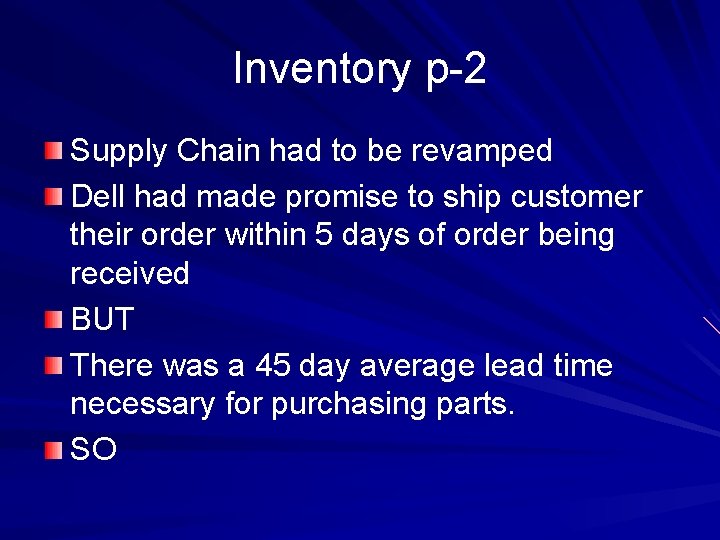 Inventory p-2

Supply Chain had to be revamped

Dell had made promise to ship customer their order within 5 days of order being received

BUT

There was a 45 day average lead time necessary for purchasing parts.

SO